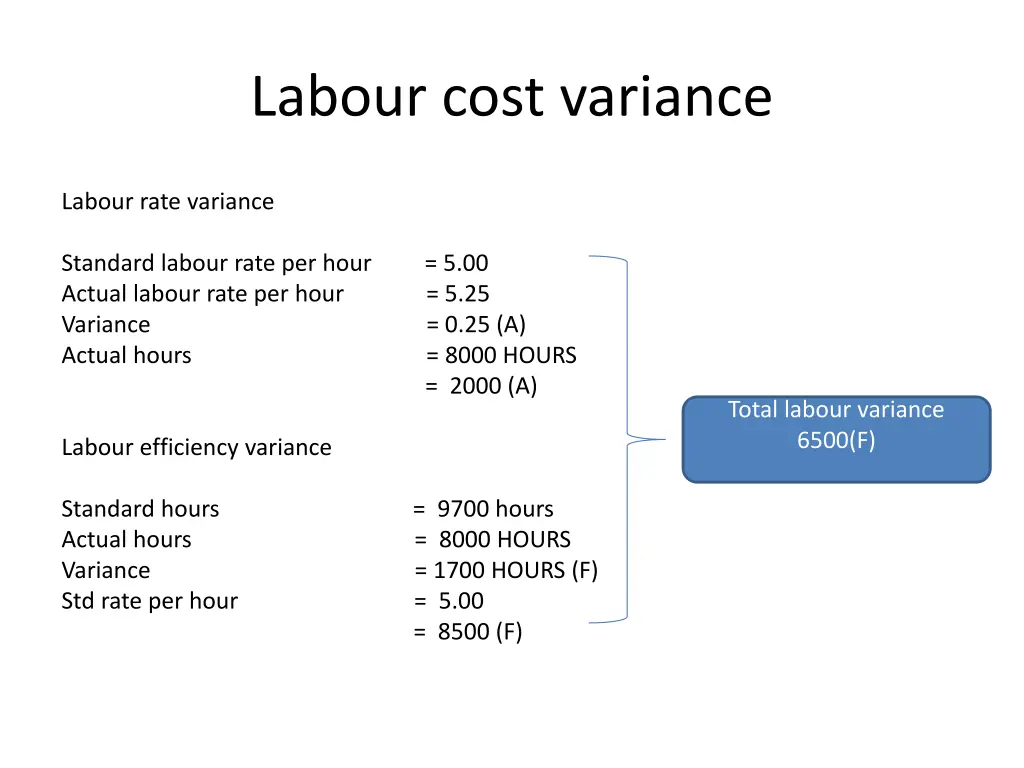 Labour cost variance

Labour rate variance

Standard labour rate per hour = 5.00
Actual labour rate per hour = 5.25
Variance = 0.25 (A)
Actual hours = 8000 HOURS
= 2000 (A)

Labour efficiency variance

Standard hours = 9700 hours
Actual hours = 8000 HOURS
Variance = 1700 HOURS (F)
Std rate per hour = 5.00
= 8500 (F)

Total labour variance
6500(F)